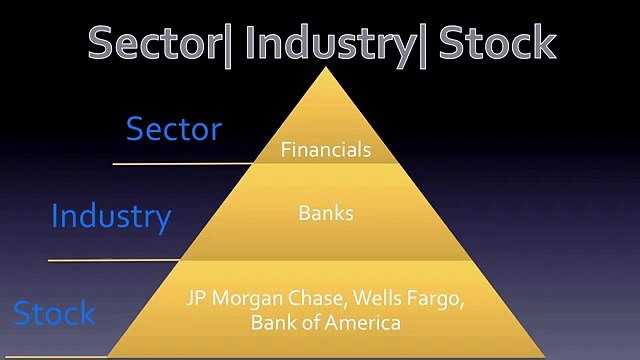 Sector| Industry| Stock

Sector

Financials

Industry

Banks

Stock

JP Morgan Chase, Wells Fargo, Bank of America